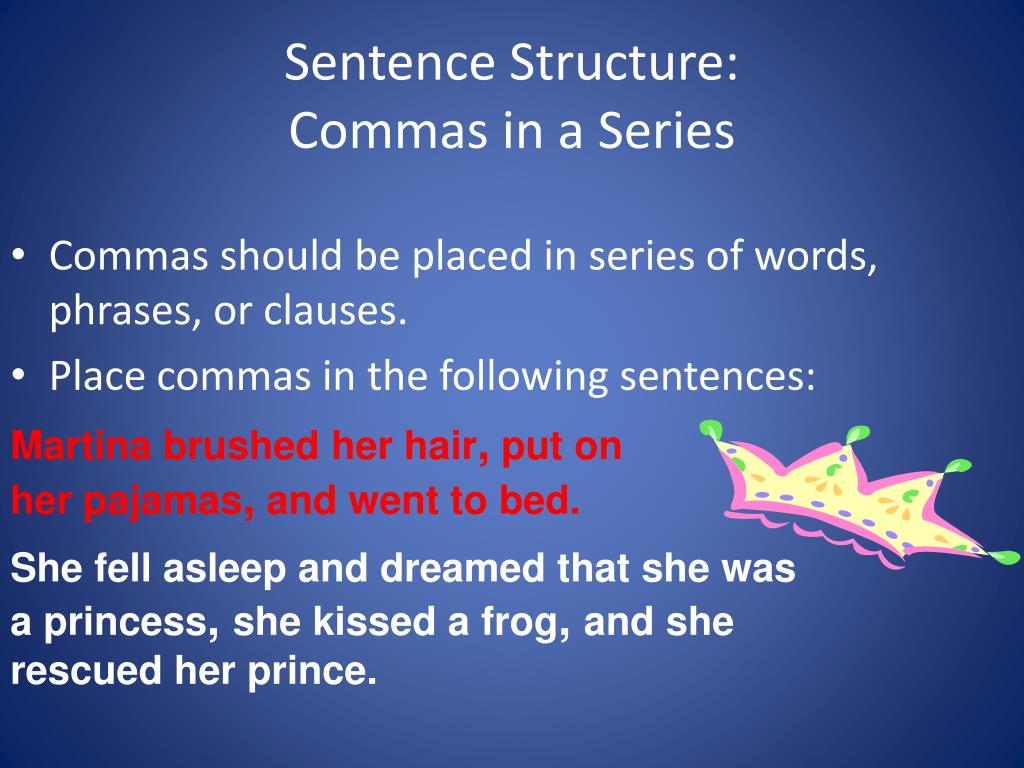 Sentence Structure:
Commas in a Series

• Commas should be placed in series of words, phrases, or clauses.
• Place commas in the following sentences:

Martina brushed her hair, put on her pajamas, and went to bed.

She fell asleep and dreamed that she was a princess, she kissed a frog, and she rescued her prince.